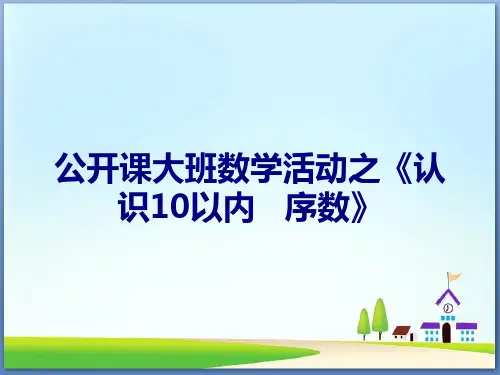 公开课大班数学活动之《认识10以内　序数》